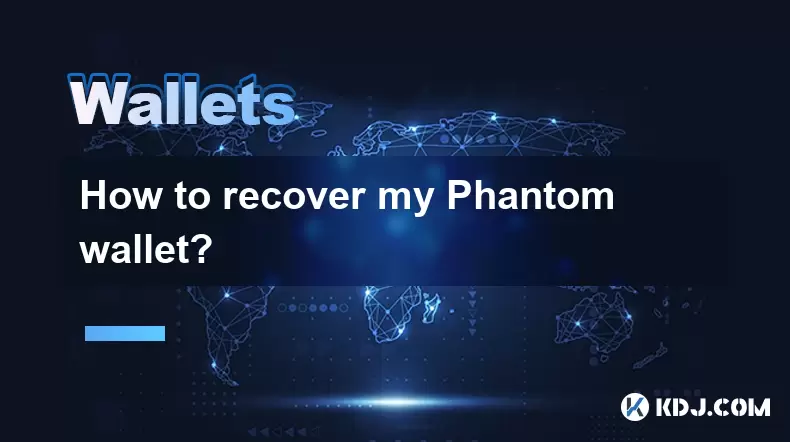 Wallets

How to recover my Phantom wallet?

KDJ.COM